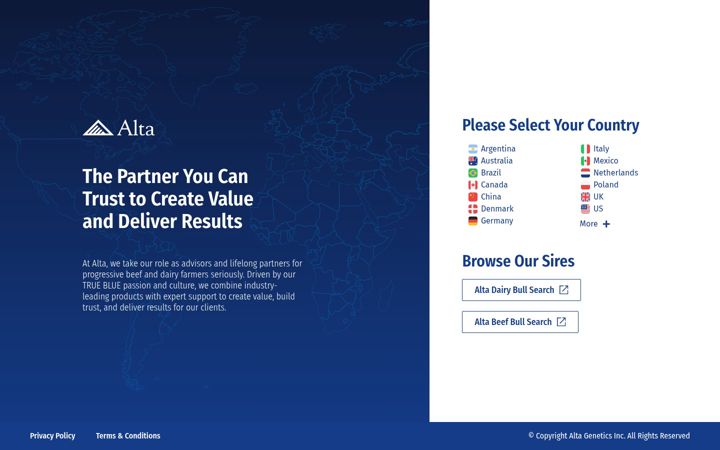 Alta

The Partner You Can Trust to Create Value and Deliver Results

At Alta, we take our role as advisors and lifelong partners for progressive beef and dairy farmers seriously. Driven by our TRUE BLUE passion and culture, we combine industry-leading products with expert support to create value, build trust, and deliver results for our clients.

Please Select Your Country

Argentina
Australia
Brazil
Canada
China
Denmark
Germany

Italy
Mexico
Netherlands
Poland
UK
US
More +

Browse Our Sires

Alta Dairy Bull Search

Alta Beef Bull Search

Privacy Policy Terms & Conditions

© Copyright Alta Genetics Inc. All Rights Reserved